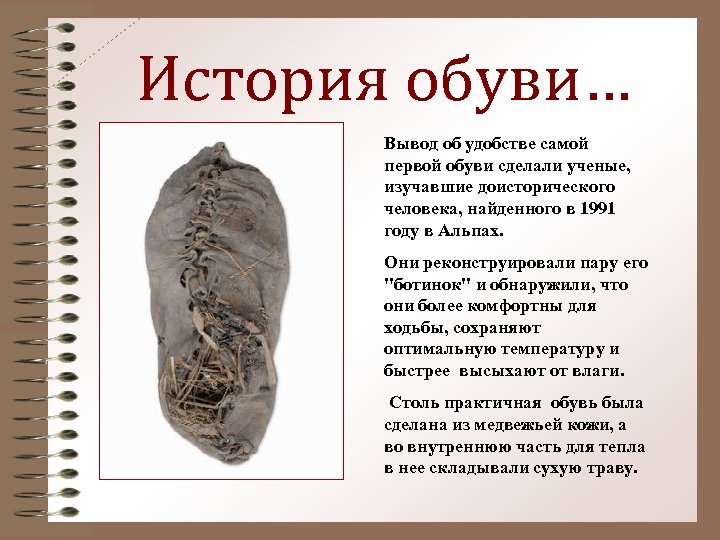 История обуви…

Вывод об удобстве самой первой обуви сделали ученые, изучавшие доисторического человека, найденного в 1991 году в Альпах.

Они реконструировали пару его "ботинок" и обнаружили, что они более комфортны для ходьбы, сохраняют оптимальную температуру и быстрее высыхают от влаги.

Столь практичная обувь была сделана из медвежьей кожи, а во внутреннюю часть для тепла в нее складывали сухую траву.